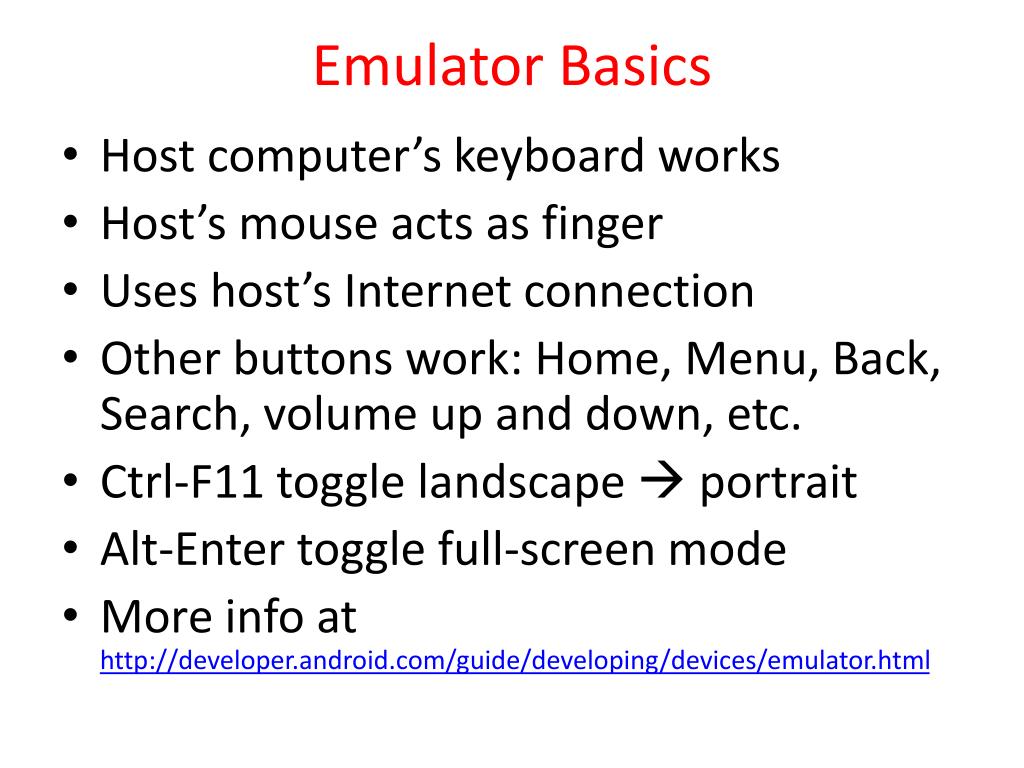 Emulator Basics

• Host computer’s keyboard works
• Host’s mouse acts as finger
• Uses host’s Internet connection
• Other buttons work: Home, Menu, Back, Search, volume up and down, etc.
• Ctrl-F11 toggle landscape → portrait
• Alt-Enter toggle full-screen mode
• More info at http://developer.android.com/guide/developing/devices/emulator.html